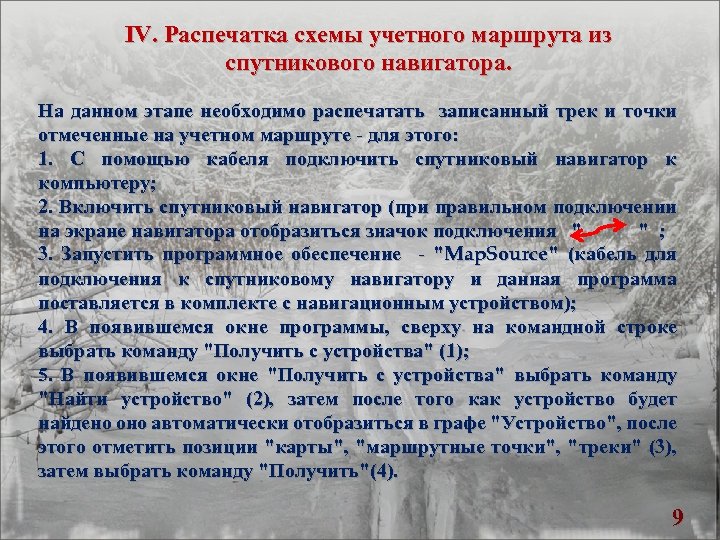 IV. Распечатка схемы учетного маршрута из спутникового навигатора.

На данном этапе необходимо распечатать записанный трек и точки отмеченные на учетном маршруте - для этого:

1. С помощью кабеля подключить спутниковый навигатор к компьютеру;

2. Включить спутниковый навигатор (при правильном подключении на экране навигатора отобразиться значок подключения " " ;

3. Запустить программное обеспечение - "MapSource" (кабель для подключения к спутниковому навигатору и данная программа поставляется в комплекте с навигационным устройством);

4. В появившемся окне программы, сверху на командной строке выбрать команду "Получить с устройства" (1);

5. В появившемся окне "Получить с устройства" выбрать команду "Найти устройство" (2), затем после того как устройство будет найдено оно автоматически отобразиться в графе "Устройство", после этого отметить позиции "карты", "маршрутные точки", "треки" (3), затем выбрать команду "Получить"(4).

9